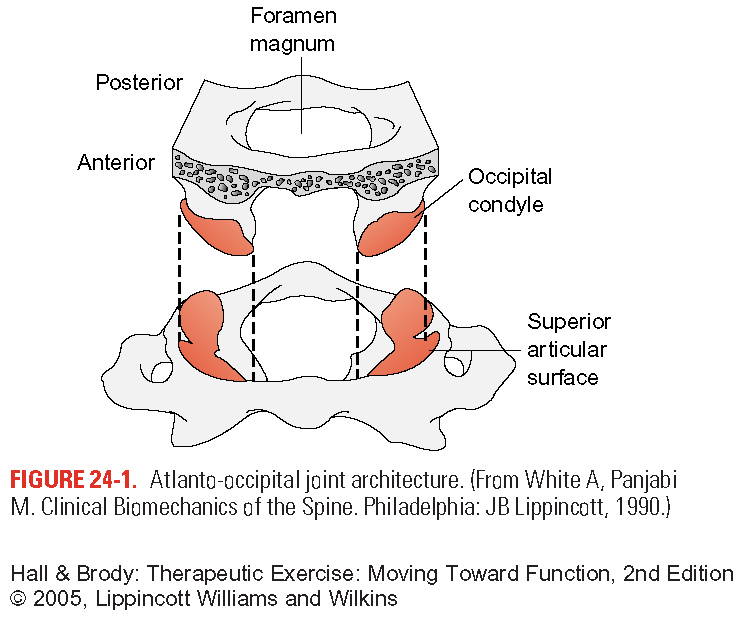 Foramen magnum

Posterior

Anterior

Occipital condyle

Superior articular surface

FIGURE 24-1. Atlanto-occipital joint architecture. (From White A, Panjabi M. Clinical Biomechanics of the Spine. Philadelphia: JB Lippincott, 1990.)

Hall & Brody: Therapeutic Exercise: Moving Toward Function, 2nd Edition
© 2005, Lippincott Williams and Wilkins